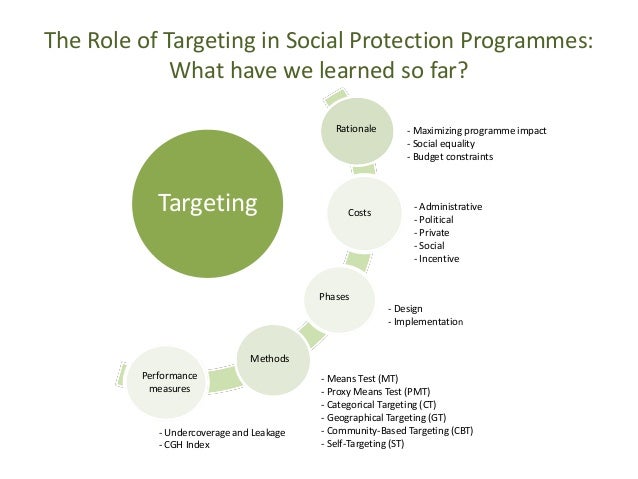 The Role of Targeting in Social Protection Programmes: What have we learned so far?

Targeting

Rationale

- Maximizing programme impact
- Social equality
- Budget constraints

Costs

- Administrative
- Political
- Private
- Social
- Incentive

Phases

- Design
- Implementation

Methods

- Means Test (MT)
- Proxy Means Test (PMT)
- Categorical Targeting (CT)
- Geographical Targeting (GT)
- Community-Based Targeting (CBT)
- Self-Targeting (ST)

Performance measures

- Undercoverage and Leakage
- CGH Index